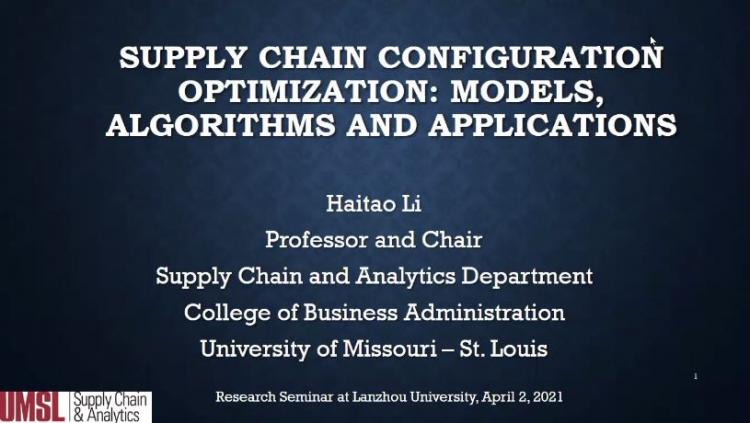 SUPPLY CHAIN CONFIGURATION OPTIMIZATION: MODELS, ALGORITHMS AND APPLICATIONS

Haitao Li
Professor and Chair
Supply Chain and Analytics Department
College of Business Administration
University of Missouri – St. Louis

1

UMSL Supply Chain & Analytics

Research Seminar at Lanzhou University, April 2, 2021